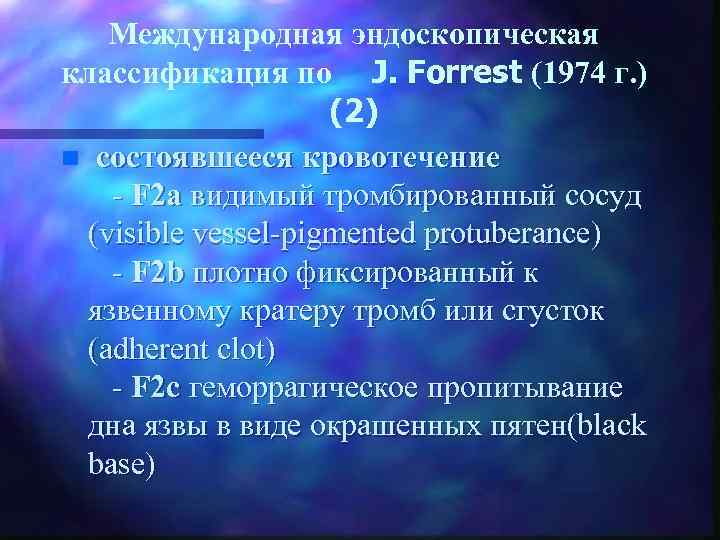 Международная эндоскопическая классификация по J. Forrest (1974 г.) (2)

состоявшееся кровотечение
- F2a видимый тромбированный сосуд (visible vessel-pigmented protuberance)
- F2b плотно фиксированный к язвенному кратеру тромб или сгусток (adherent clot)
- F2c геморрагическое пропитывание дна язвы в виде окрашенных пятен(black base)